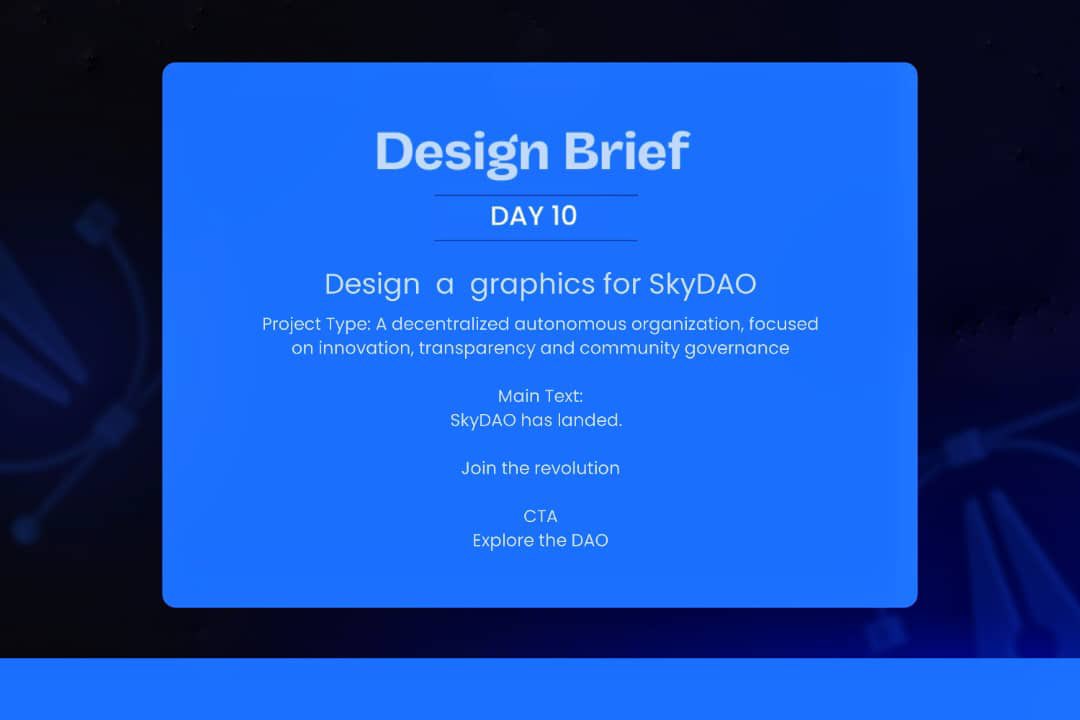 Design Brief

DAY 10

Design a graphics for SkyDAO

Project Type: A decentralized autonomous organization, focused on innovation, transparency and community governance

Main Text:
SkyDAO has landed.

Join the revolution

CTA
Explore the DAO